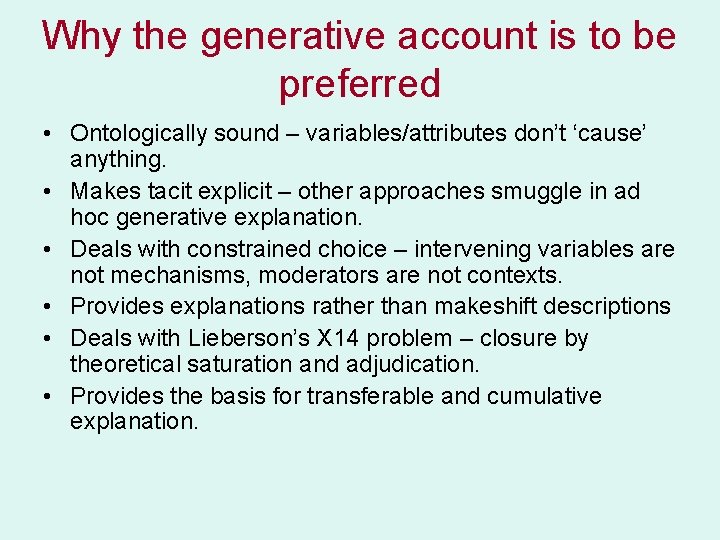 Why the generative account is to be preferred

• Ontologically sound – variables/attributes don’t ‘cause’ anything.
• Makes tacit explicit – other approaches smuggle in ad hoc generative explanation.
• Deals with constrained choice – intervening variables are not mechanisms, moderators are not contexts.
• Provides explanations rather than makeshift descriptions
• Deals with Lieberson’s X14 problem – closure by theoretical saturation and adjudication.
• Provides the basis for transferable and cumulative explanation.